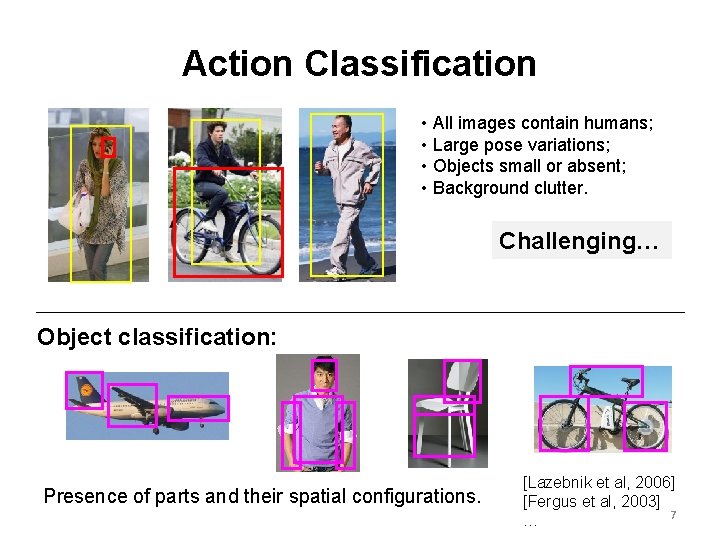 Action Classification

• All images contain humans;
• Large pose variations;
• Objects small or absent;
• Background clutter.

Challenging…

Object classification:

Presence of parts and their spatial configurations.

[Lazebnik et al, 2006]
[Fergus et al, 2003]
…

7